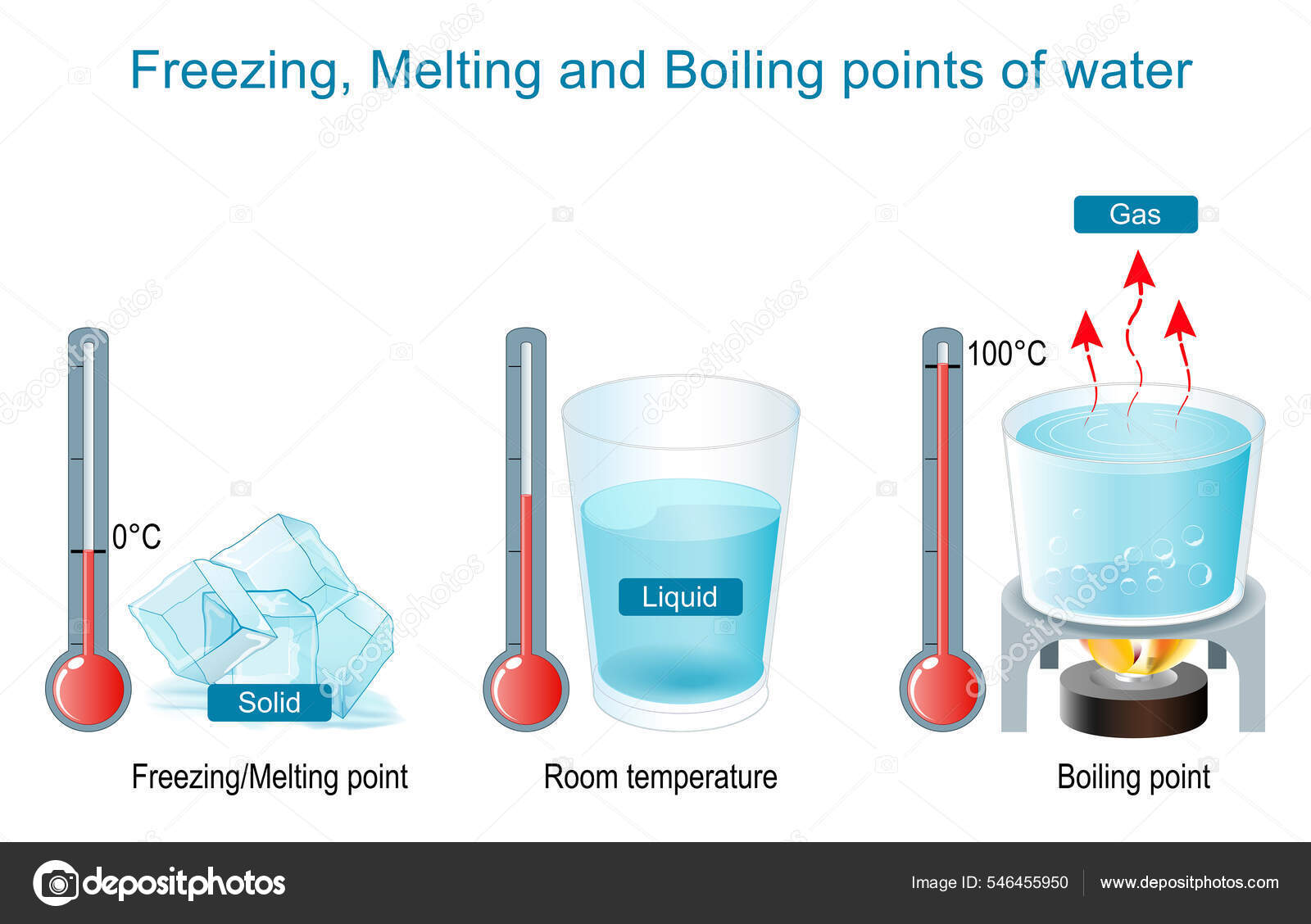 Freezing, Melting and Boiling points of water

Gas

100°C

0°C

Liquid

Solid

Freezing/Melting point

Room temperature

Boiling point

depositphotos

Image ID: 546455950

www.depositphotos.com